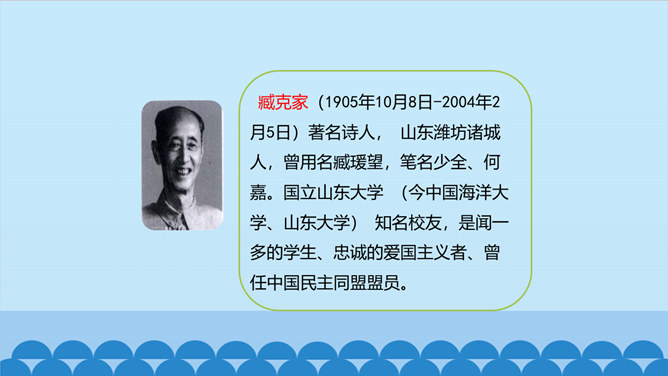 臧克家（1905年10月8日-2004年2月5日）著名诗人， 山东潍坊诸城人，曾用名臧瑗望，笔名少全、何嘉。国立山东大学 （今中国海洋大学、山东大学） 知名校友，是闻一多的学生、忠诚的爱国主义者、曾任中国民主同盟盟员。